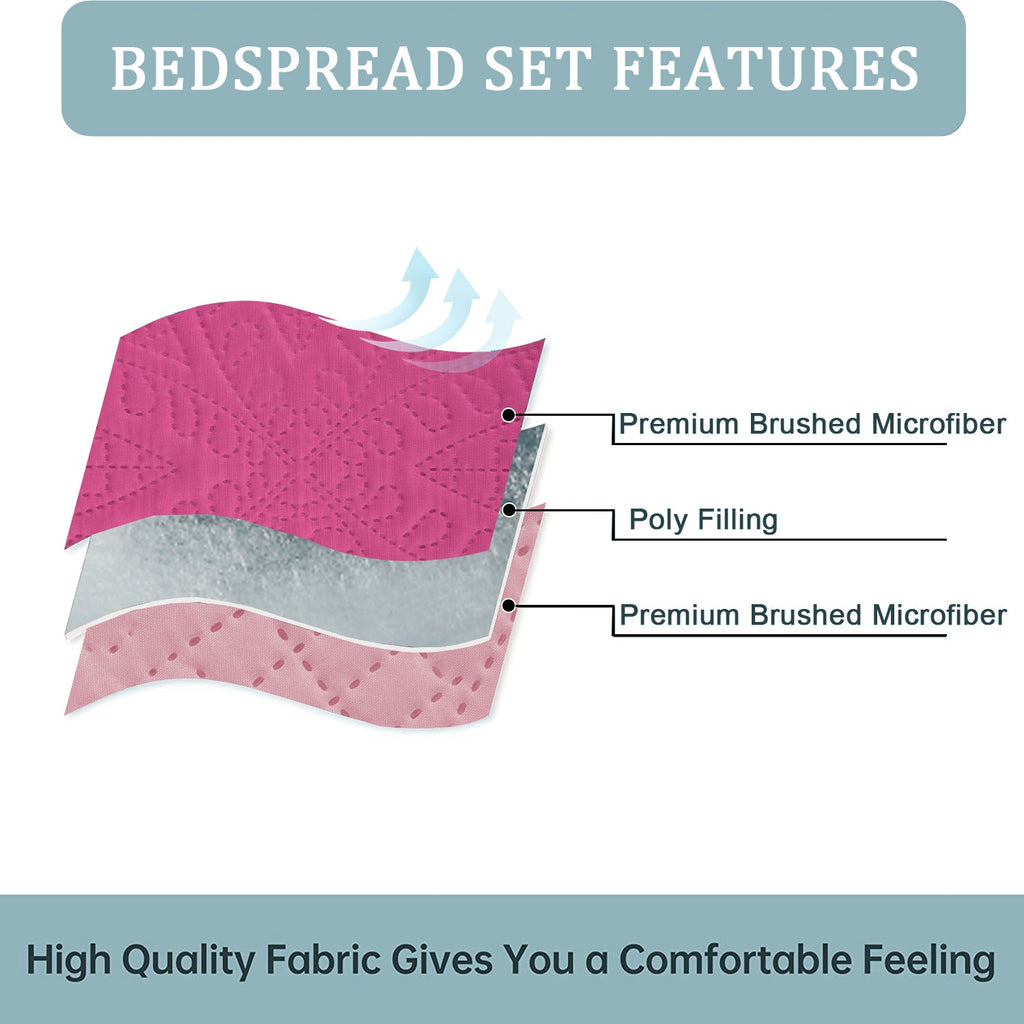 BEDSPREAD SET FEATURES

Premium Brushed Microfiber

Poly Filling

Premium Brushed Microfiber

High Quality Fabric Gives You a Comfortable Feeling